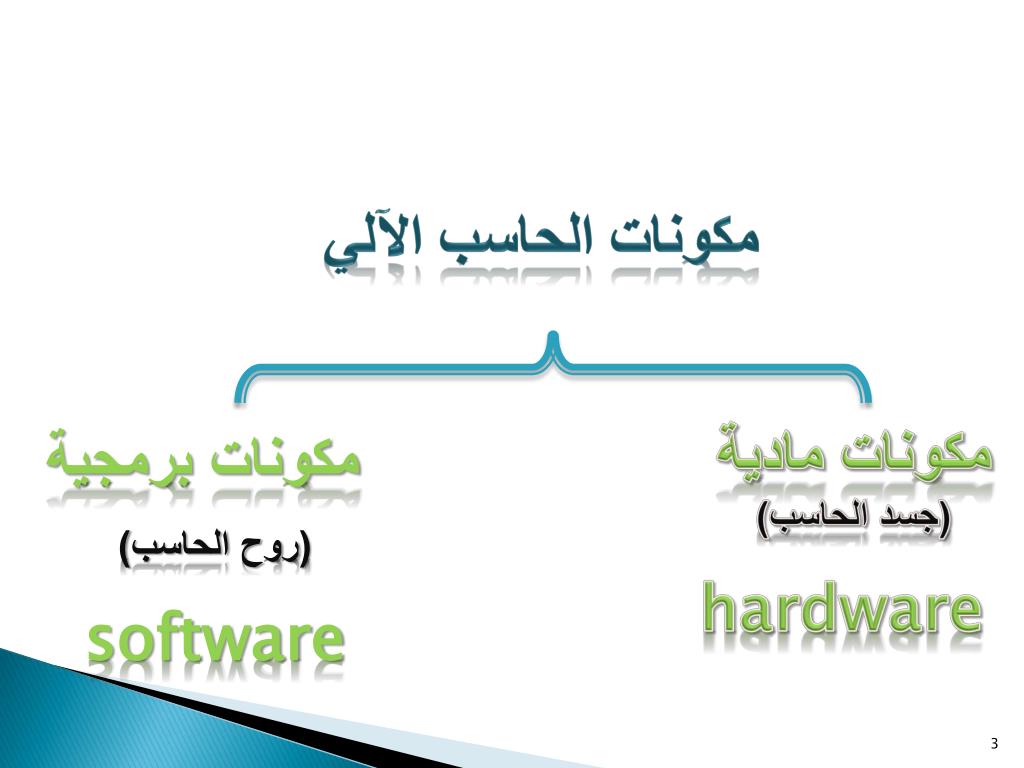 مكونات الحاسب الآلي

مكونات مادية
(جسد الحاسب)
hardware

مكونات برمجية
(روح الحاسب)
software

3